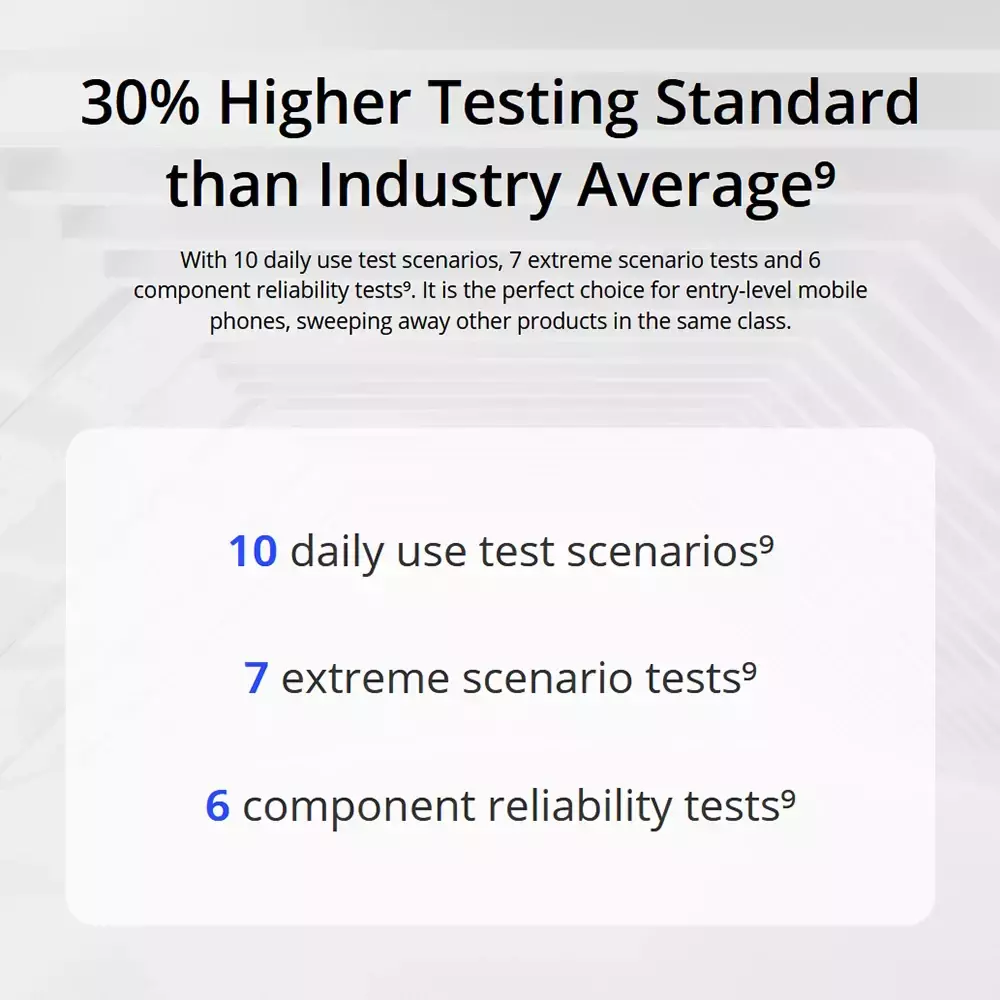 30% Higher Testing Standard than Industry Average⁹

With 10 daily use test scenarios, 7 extreme scenario tests and 6 component reliability tests⁹. It is the perfect choice for entry-level mobile phones, sweeping away other products in the same class.

10 daily use test scenarios⁹

7 extreme scenario tests⁹

6 component reliability tests⁹